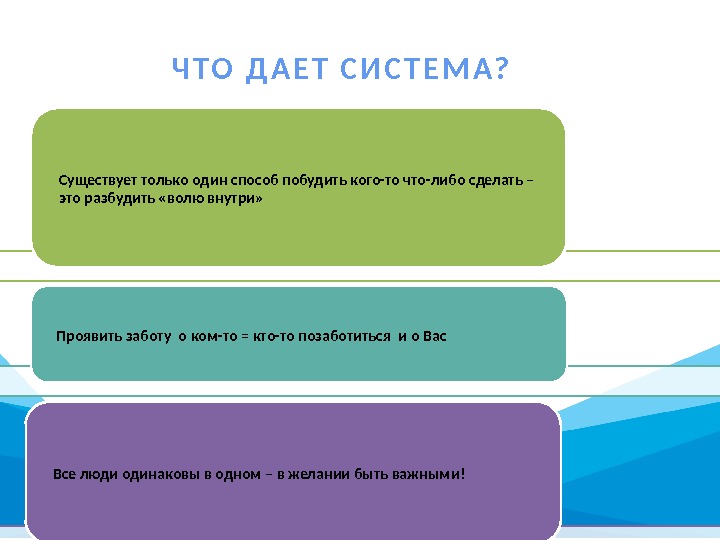 ЧТО ДАЕТ СИСТЕМА?

Существует только один способ побудить кого-то что-либо сделать – это разбудить «волю внутри»

Проявить заботу о ком-то = кто-то позаботиться и о Вас

Все люди одинаковы в одном – в желании быть важными!